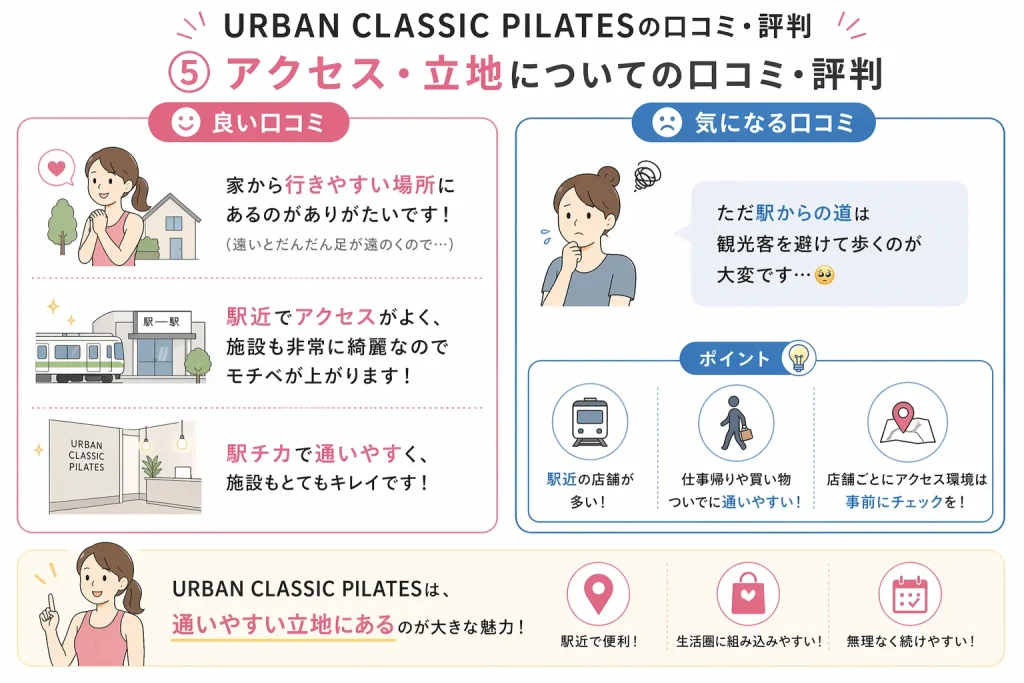 URBAN CLASSIC PILATESの口コミ・評判

⑤ アクセス・立地についての口コミ・評判

良い口コミ

家から行きやすい場所にあるのがありがたいです！
（遠いとだんだん足が遠のくので…）

駅一駅

駅近でアクセスがよく、施設も非常に綺麗なのでモチベが上がります！

URBAN CLASSIC PILATES

駅チカで通いやすく、施設もとてもキレイです！

気になる口コミ

ただ駅からの道は観光客を避けて歩くのが大変です…🥺

ポイント

駅近の店舗が多い！

仕事帰りや買い物ついでに通いやすい！

店舗ごとにアクセス環境は事前にチェックを！

URBAN CLASSIC PILATESは、通いやすい立地にあるのが大きな魅力！

駅近で便利！

生活圏に組み込みやすい！

無理なく続けやすい！